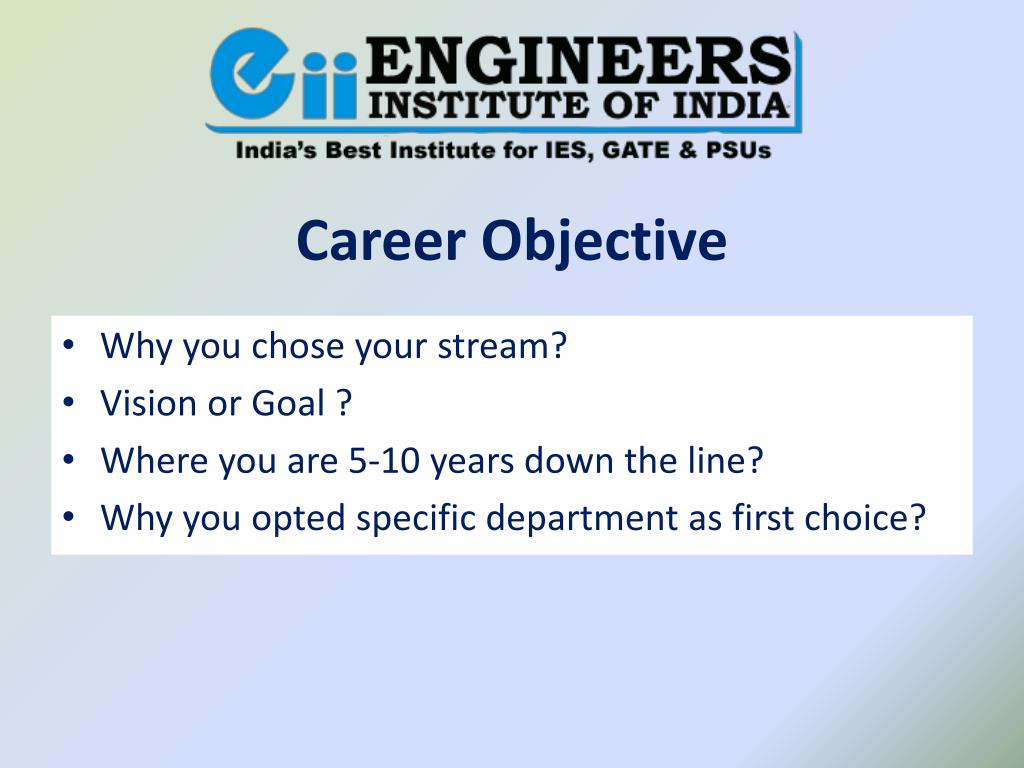 eii ENGINEERS INSTITUTE OF INDIA
India's Best Institute for IES, GATE & PSUs

Career Objective

• Why you chose your stream?
• Vision or Goal ?
• Where you are 5-10 years down the line?
• Why you opted specific department as first choice?